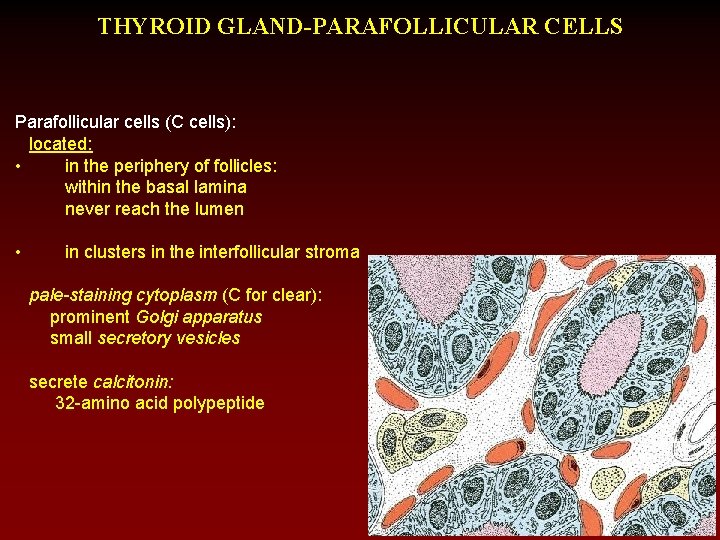 THYROID GLAND-PARAFOLLICULAR CELLS

Parafollicular cells (C cells):
located:
• in the periphery of follicles:
within the basal lamina
never reach the lumen

• in clusters in the interfollicular stroma

pale-staining cytoplasm (C for clear):
prominent Golgi apparatus
small secretory vesicles

secrete calcitonin:
32-amino acid polypeptide